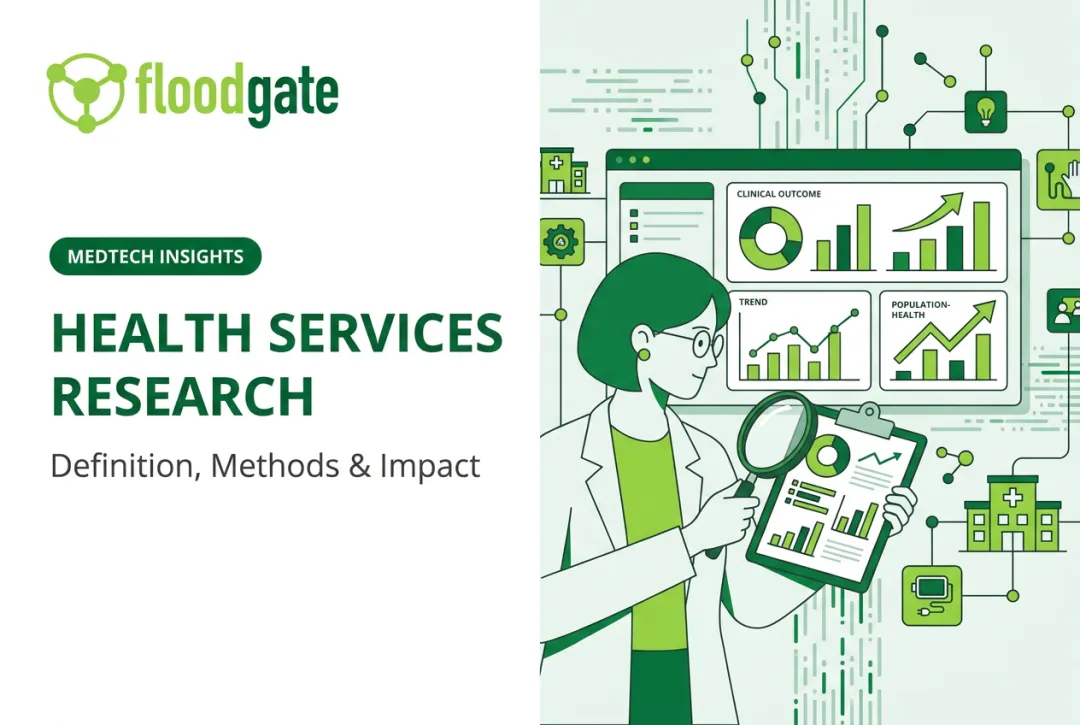 floodgate

MEDTECH INSIGHTS

HEALTH SERVICES RESEARCH

Definition, Methods & Impact

CLINICAL OUTCOME

TREND

POPULATION-HEALTH